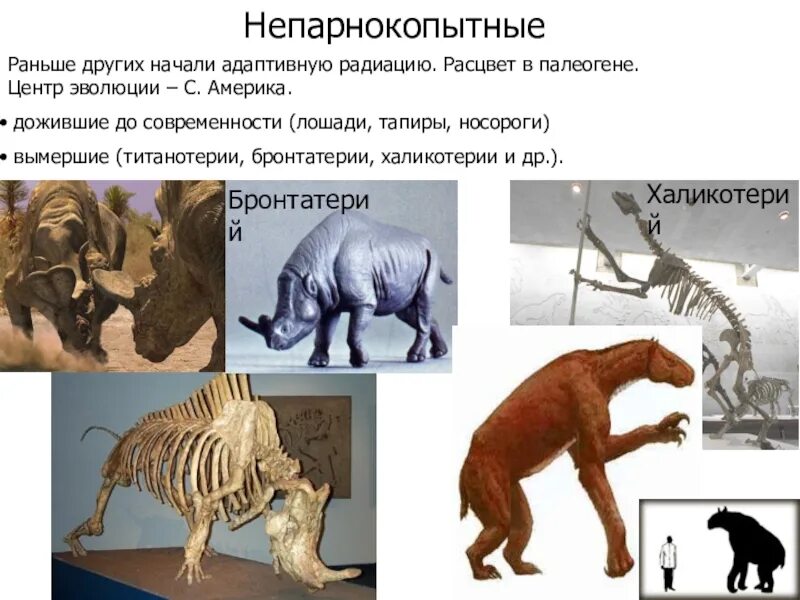 Непарнокопытные

Раньше других начали адаптивную радиацию. Расцвет в палеогене. Центр эволюции – С. Америка.

• дожившие до современности (лошади, тапиры, носороги)

• вымершие (титанотерии, бронтатерии, халикотерии и др.).

Бронтатерий

Халикотерий